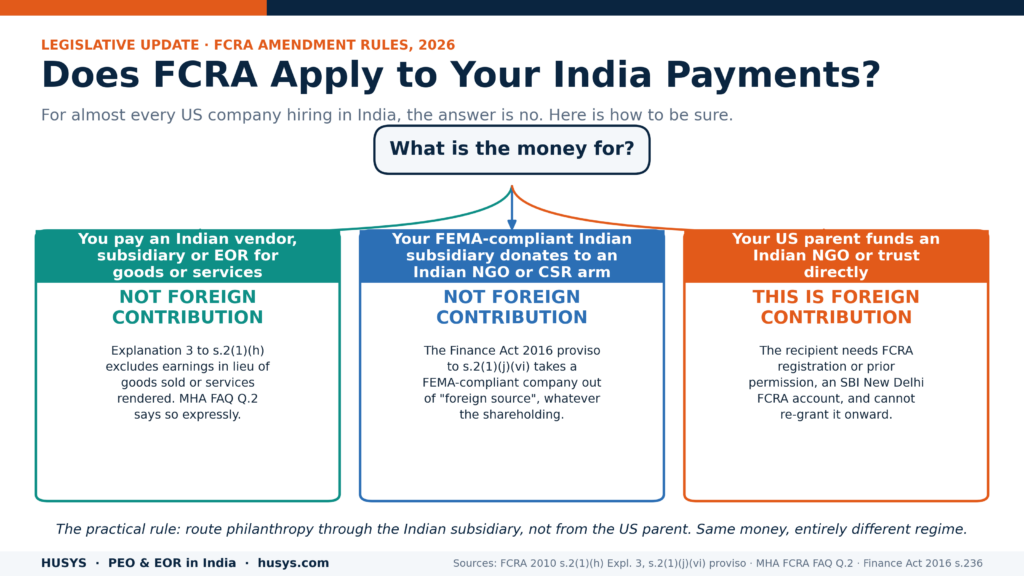 LEGISLATIVE UPDATE · FCRA AMENDMENT RULES, 2026

Does FCRA Apply to Your India Payments?

For almost every US company hiring in India, the answer is no. Here is how to be sure.

What is the money for?

You pay an Indian vendor, subsidiary or EOR for goods or services

NOT FOREIGN CONTRIBUTION

Explanation 3 to s.2(1)(h) excludes earnings in lieu of goods sold or services rendered. MHA FAQ Q.2 says so expressly.

Your FEMA-compliant Indian subsidiary donates to an Indian NGO or CSR arm

NOT FOREIGN CONTRIBUTION

The Finance Act 2016 proviso to s.2(1)(j)(vi) takes a FEMA-compliant company out of "foreign source", whatever the shareholding.

Your US parent funds an Indian NGO or trust directly

THIS IS FOREIGN CONTRIBUTION

The recipient needs FCRA registration or prior permission, an SBI New Delhi FCRA account, and cannot re-grant it onward.

The practical rule: route philanthropy through the Indian subsidiary, not from the US parent. Same money, entirely different regime.

HUSYS · PEO & EOR in India · husys.com

Sources: FCRA 2010 s.2(1)(h) Expl. 3, s.2(1)(j)(vi) proviso · MHA FCRA FAQ Q.2 · Finance Act 2016 s.236